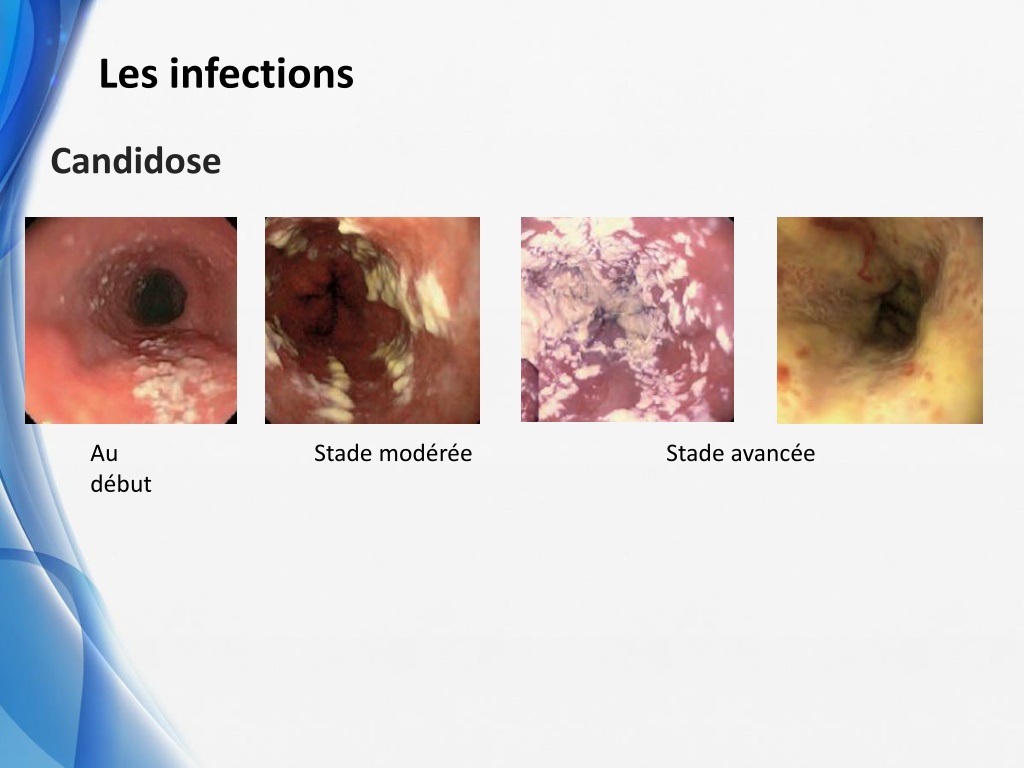 Les infections

Candidose

Au début

Stade modérée

Stade avancée